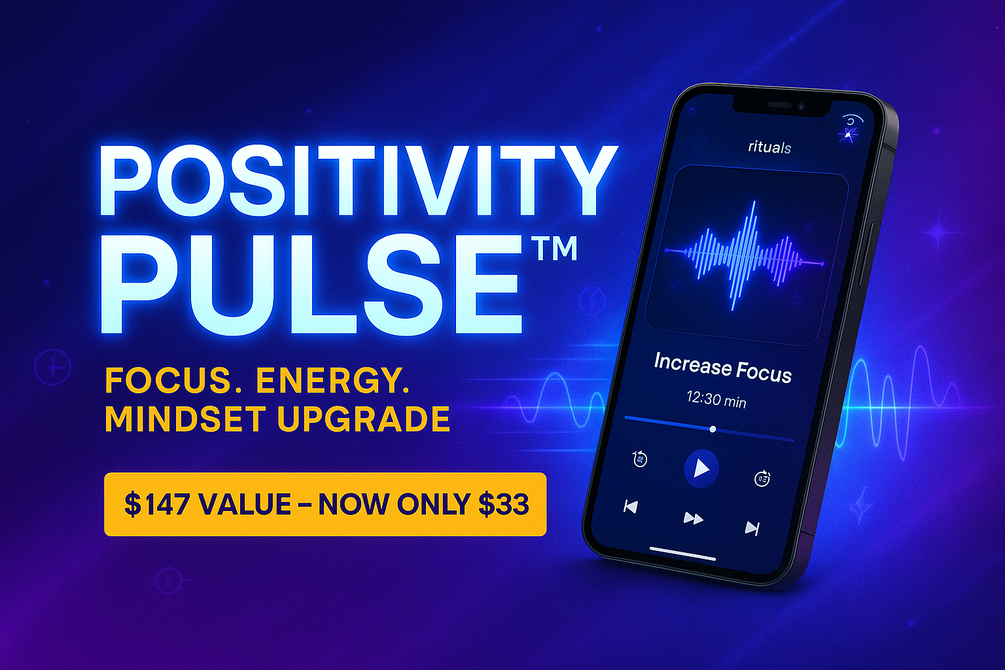 POSITIVITY PULSE™

FOCUS. ENERGY. MINDSET UPGRADE

$147 VALUE – NOW ONLY $33

rituals

Increase Focus

12:30 min